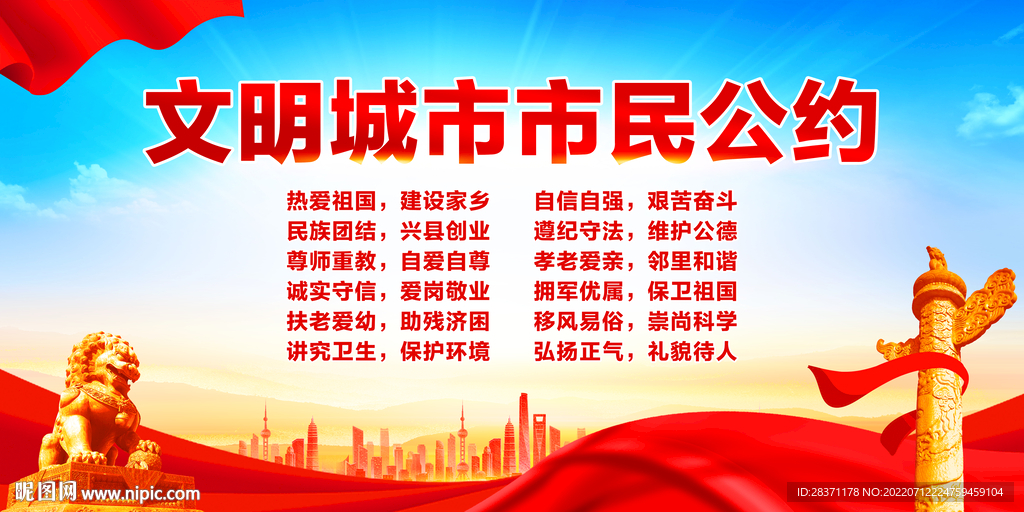 文明城市市民公约

热爱祖国，建设家乡
民族团结，兴县创业
尊师重教，自爱自尊
诚实守信，爱岗敬业
扶老爱幼，助残济困
讲究卫生，保护环境

自信自强，艰苦奋斗
遵纪守法，维护公德
孝老爱亲，邻里和谐
拥军优属，保卫祖国
移风易俗，崇尚科学
弘扬正气，礼貌待人

昵图网 www.nipic.com

ID:28371178 NO:20220712224759459104